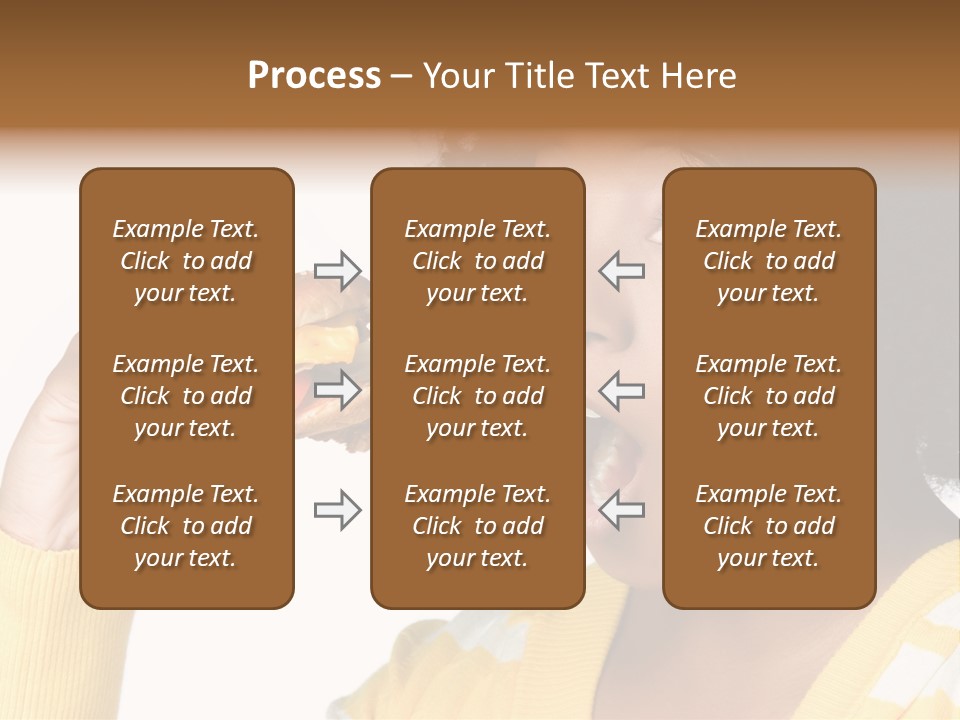 Process – Your Title Text Here

Example Text. Click to add your text.

Example Text. Click to add your text.

Example Text. Click to add your text.

Example Text. Click to add your text.

Example Text. Click to add your text.

Example Text. Click to add your text.

Example Text. Click to add your text.

Example Text. Click to add your text.

Example Text. Click to add your text.